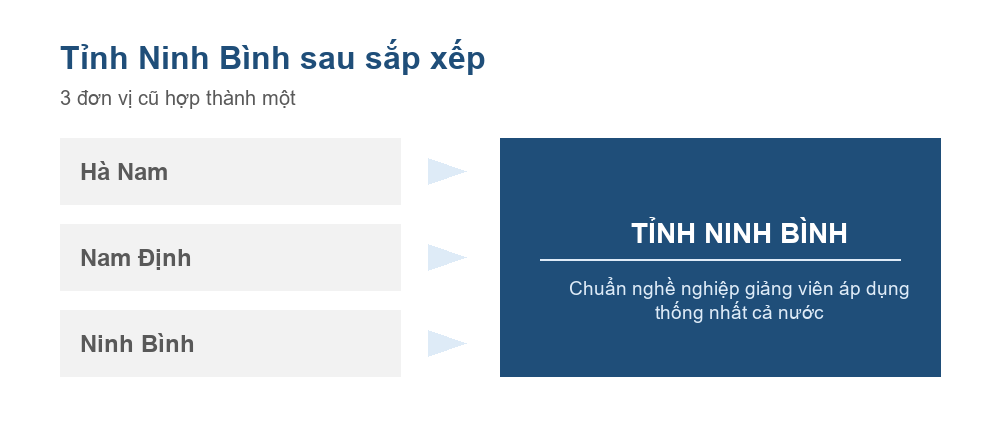 Tỉnh Ninh Bình sau sắp xếp
3 đơn vị cũ hợp thành một

Hà Nam

Nam Định

Ninh Bình

TỈNH NINH BÌNH

Chuẩn nghề nghiệp giảng viên áp dụng thống nhất cả nước